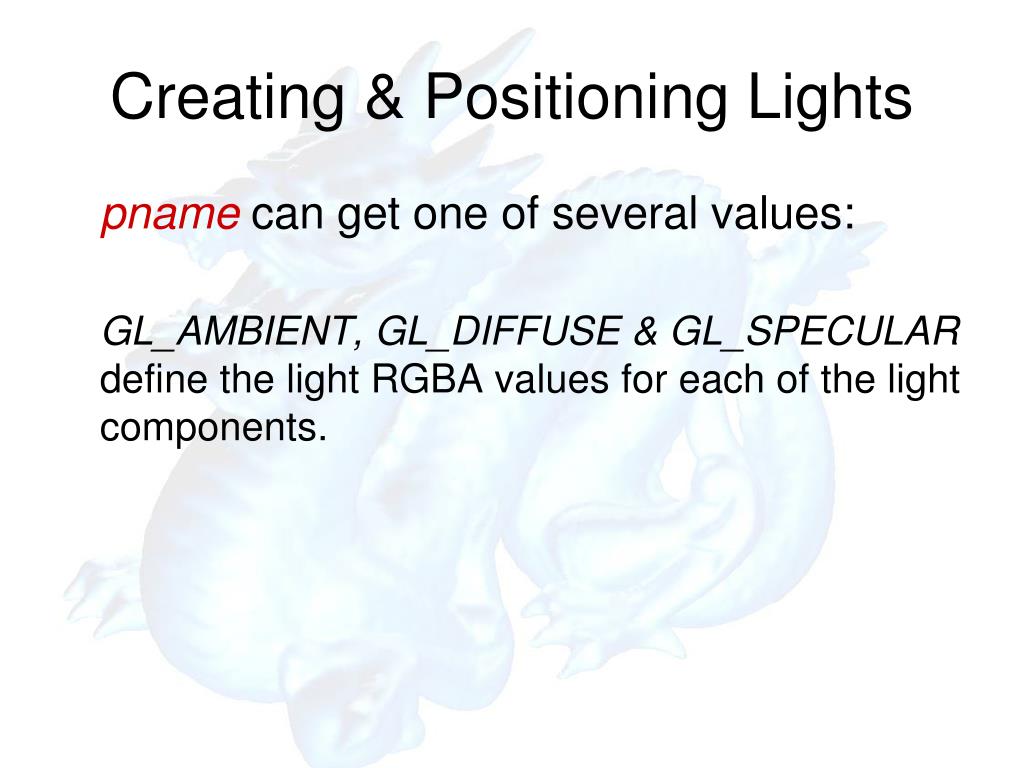 Creating & Positioning Lights

pname can get one of several values:

GL_AMBIENT, GL_DIFFUSE & GL_SPECULAR define the light RGBA values for each of the light components.